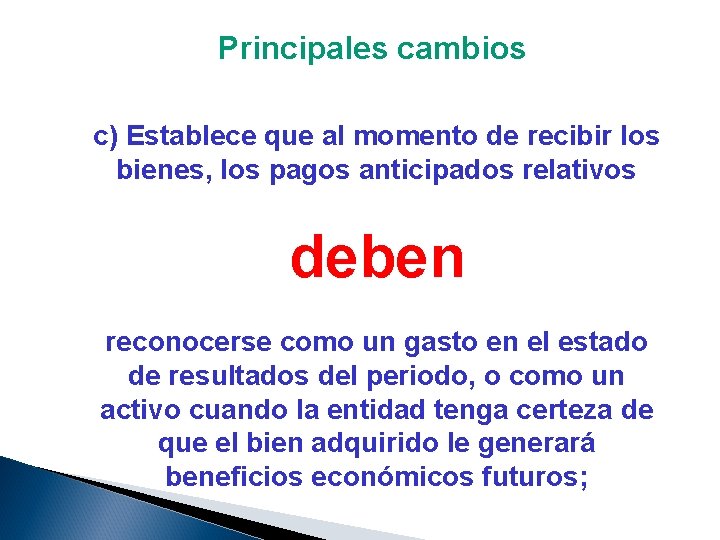 Principales cambios

c) Establece que al momento de recibir los bienes, los pagos anticipados relativos

deben

reconocerse como un gasto en el estado de resultados del periodo, o como un activo cuando la entidad tenga certeza de que el bien adquirido le generará beneficios económicos futuros;